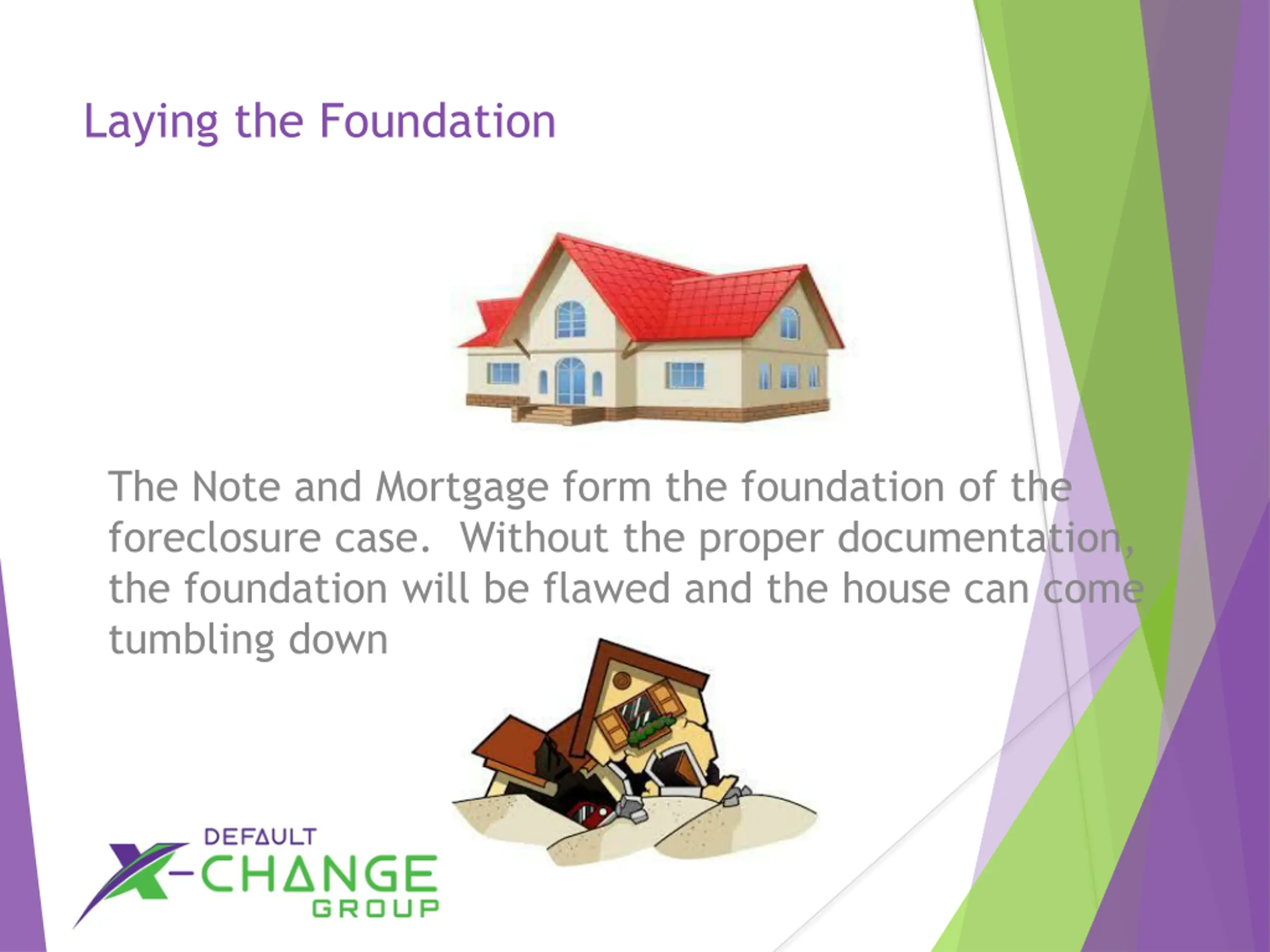 Laying the Foundation

The Note and Mortgage form the foundation of the foreclosure case. Without the proper documentation, the foundation will be flawed and the house can come tumbling down

DEFAULT
X-CHANGE
GROUP